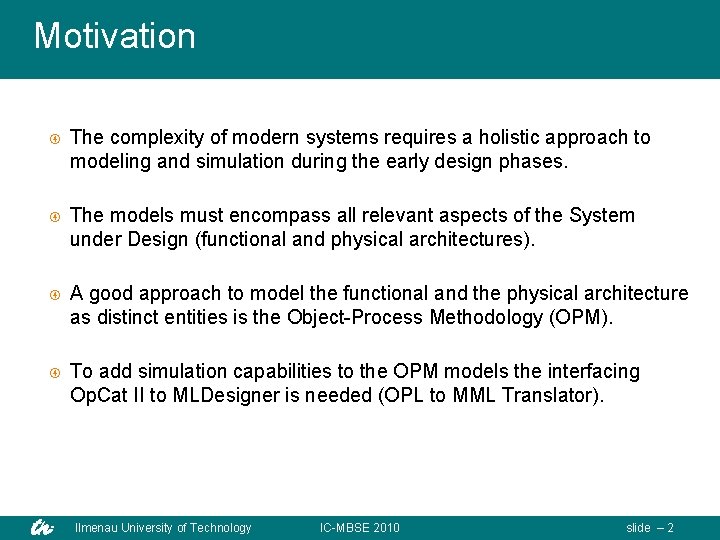 Motivation

The complexity of modern systems requires a holistic approach to modeling and simulation during the early design phases.

The models must encompass all relevant aspects of the System under Design (functional and physical architectures).

A good approach to model the functional and the physical architecture as distinct entities is the Object-Process Methodology (OPM).

To add simulation capabilities to the OPM models the interfacing OpCat II to MLDesigner is needed (OPL to MML Translator).

Ilmenau University of Technology IC-MBSE 2010 slide – 2